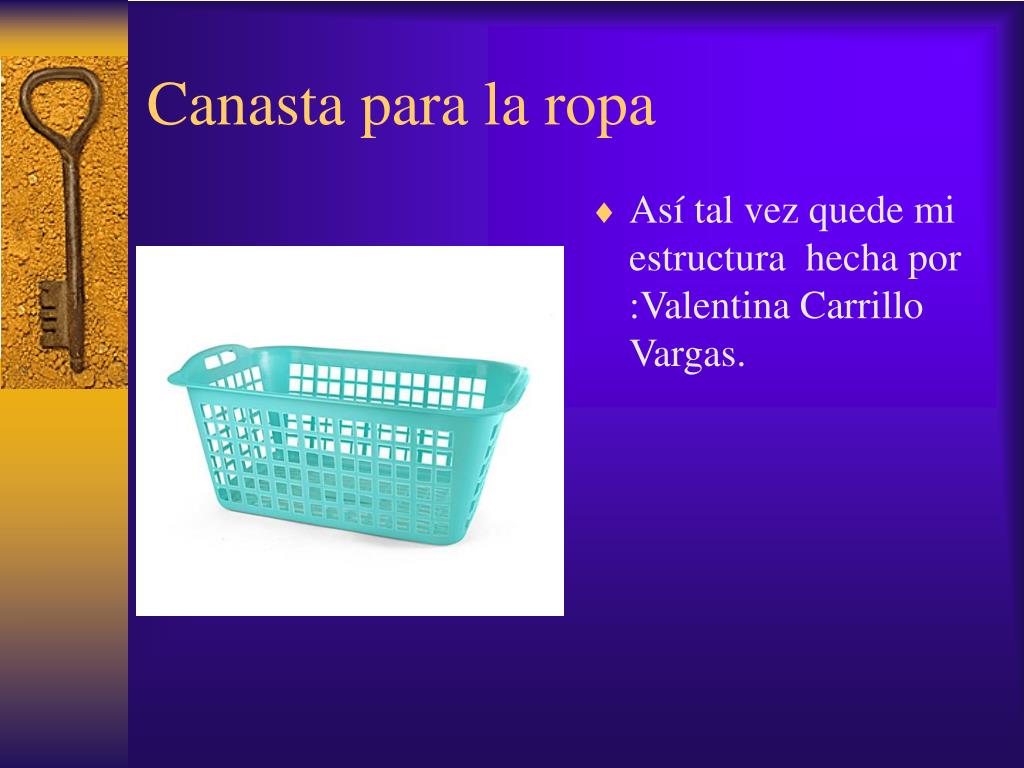 Canasta para la ropa

♦ Así tal vez quede mi estructura hecha por :Valentina Carrillo Vargas.